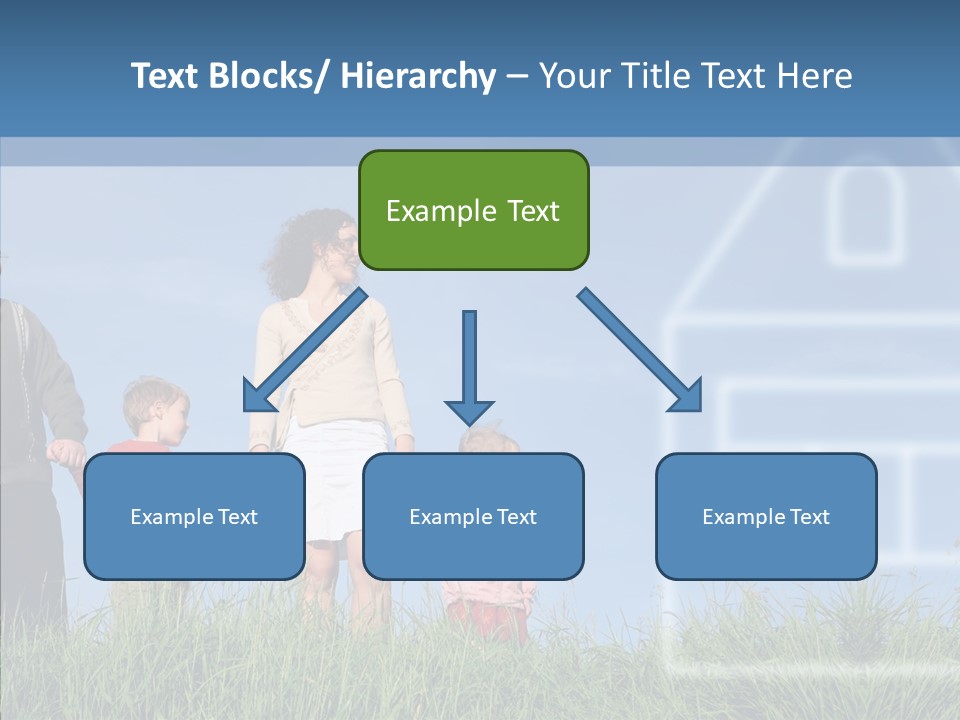 Text Blocks/ Hierarchy – Your Title Text Here

Example Text

Example Text

Example Text

Example Text